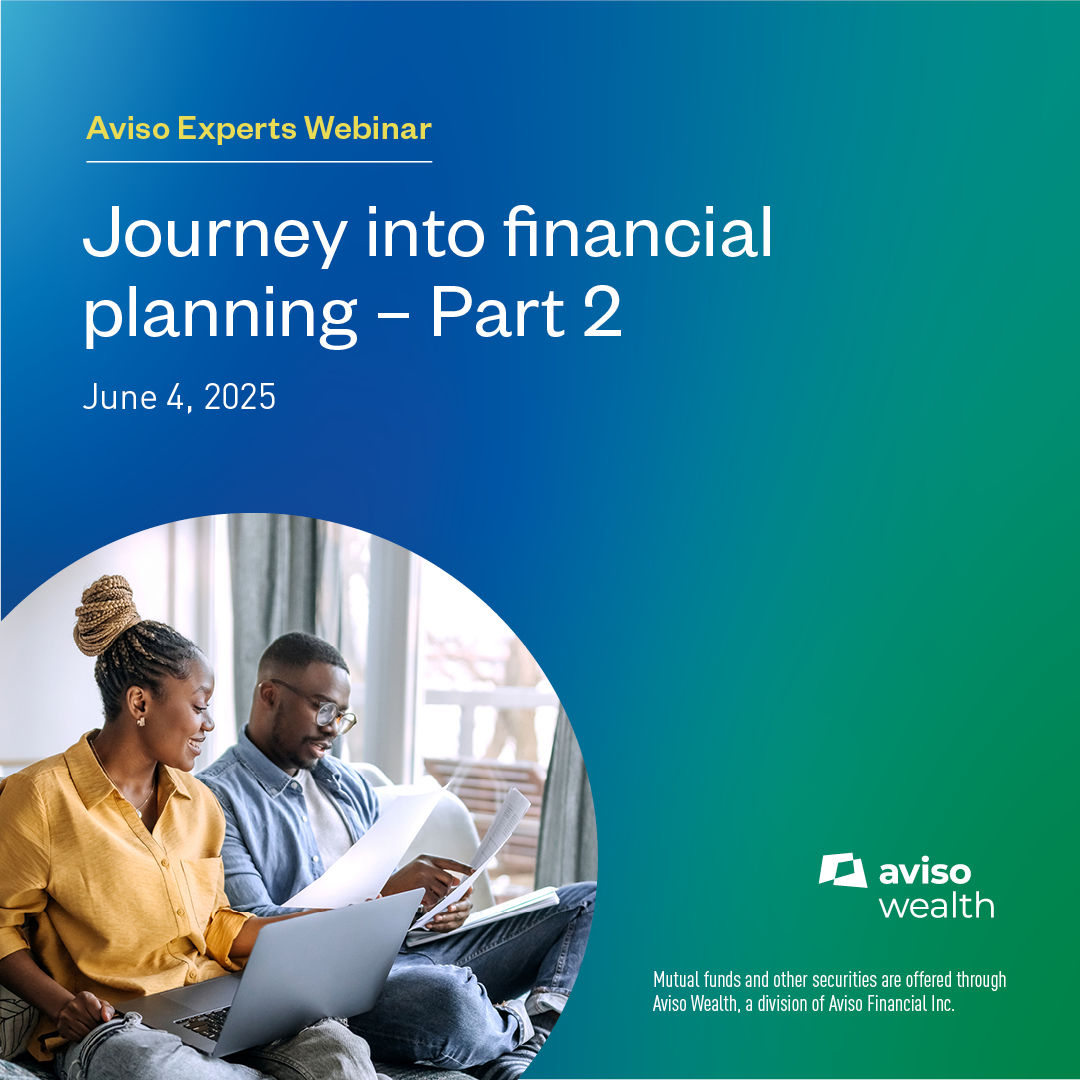 Aviso Experts Webinar

Journey into financial planning – Part 2

June 4, 2025

aviso wealth

Mutual funds and other securities are offered through Aviso Wealth, a division of Aviso Financial Inc.